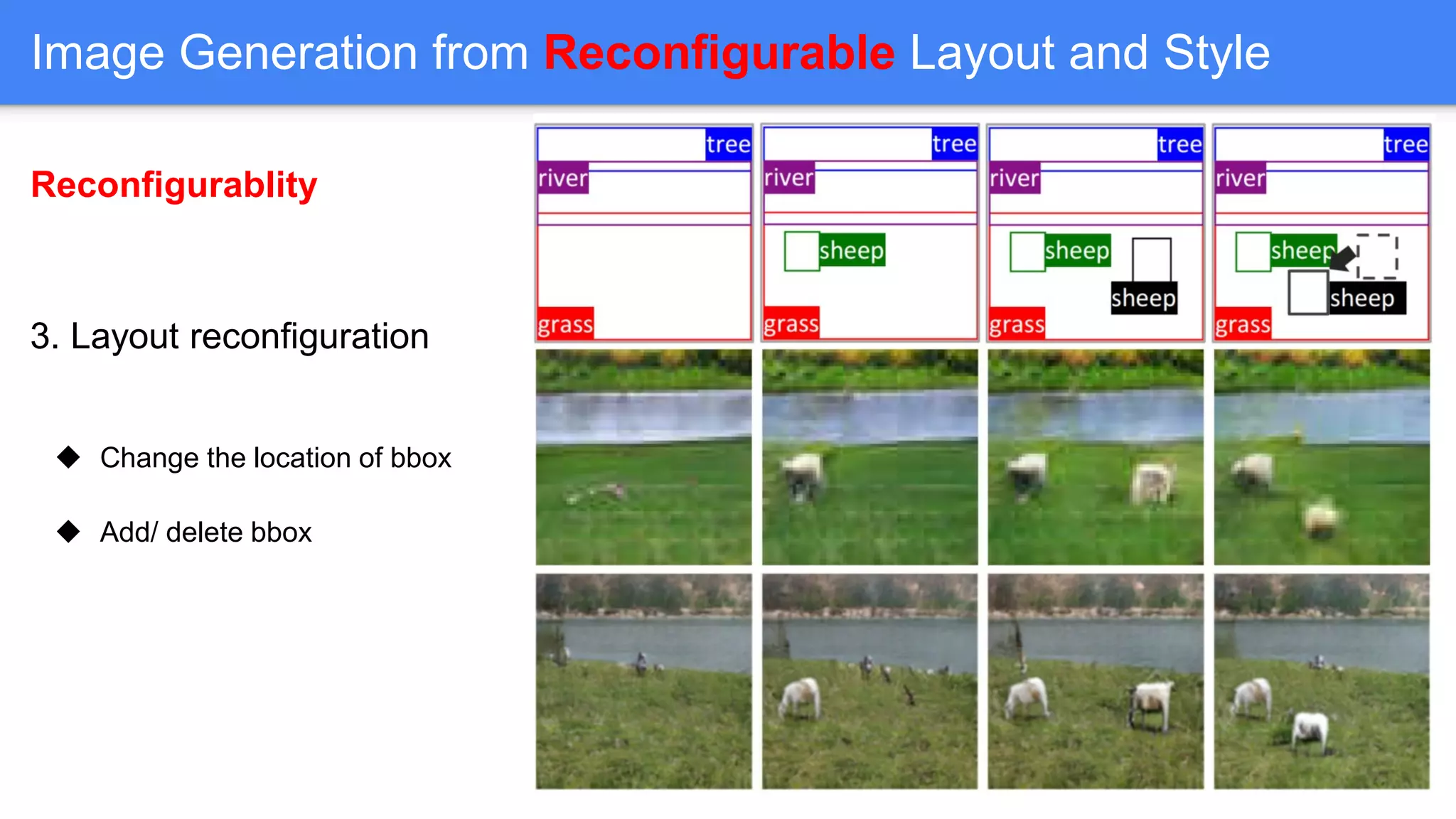 Image Generation from Reconfigurable Layout and Style

Reconfigurablity

3. Layout reconfiguration

◆ Change the location of bbox

◆ Add/ delete bbox

tree
river
grass

tree
river
sheep
grass

tree
river
sheep
sheep
grass

tree
river
sheep
sheep
grass